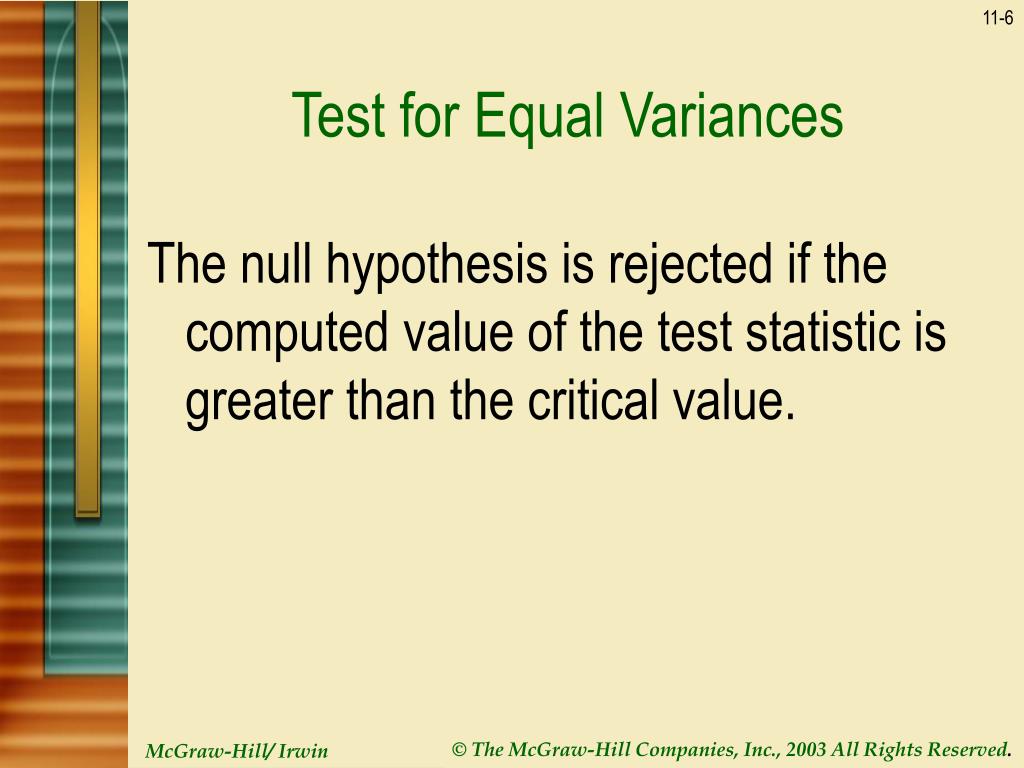 11-6

Test for Equal Variances

The null hypothesis is rejected if the computed value of the test statistic is greater than the critical value.

McGraw-Hill/ Irwin

© The McGraw-Hill Companies, Inc., 2003 All Rights Reserved.